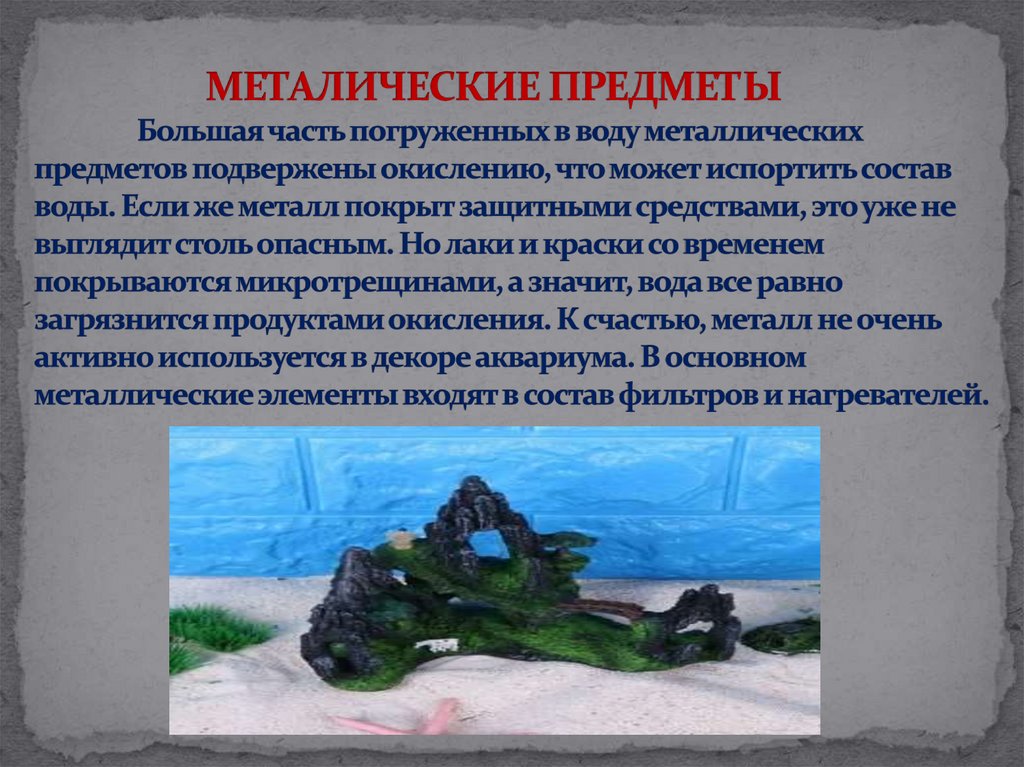 МЕТАЛИЧЕСКИЕ ПРЕДМЕТЫ

Большая часть погруженных в воду металлических предметов подвержены окислению, что может испортить состав воды. Если же металл покрыт защитными средствами, это уже не выглядит столь опасным. Но лаки и краски со временем покрываются микротрещинами, а значит, вода все равно загрязнится продуктами окисления. К счастью, металл не очень активно используется в декоре аквариума. В основном металлические элементы входят в состав фильтров и нагревателей.